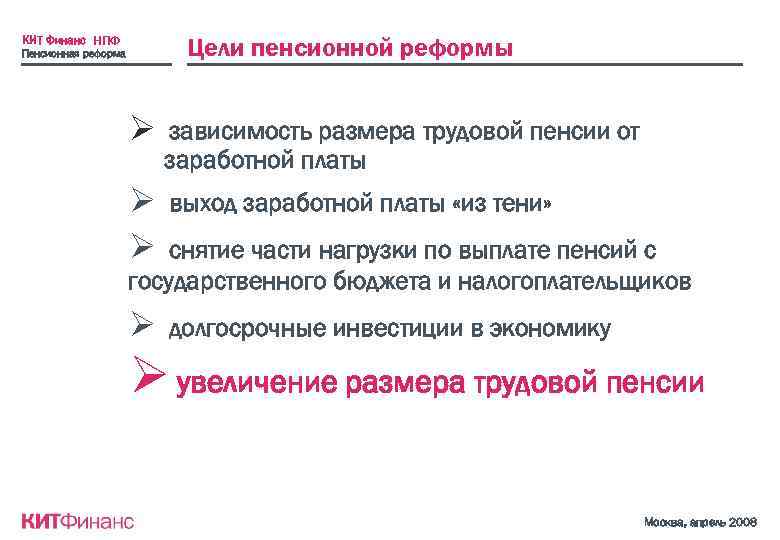 КИТ Финанс НПФ
Пенсионная реформа

Цели пенсионной реформы

➢ зависимость размера трудовой пенсии от заработной платы

➢ выход заработной платы «из тени»

➢ снятие части нагрузки по выплате пенсий с государственного бюджета и налогоплательщиков

➢ долгосрочные инвестиции в экономику

➢ увеличение размера трудовой пенсии

КИТФинанс

Москва, апрель 2008